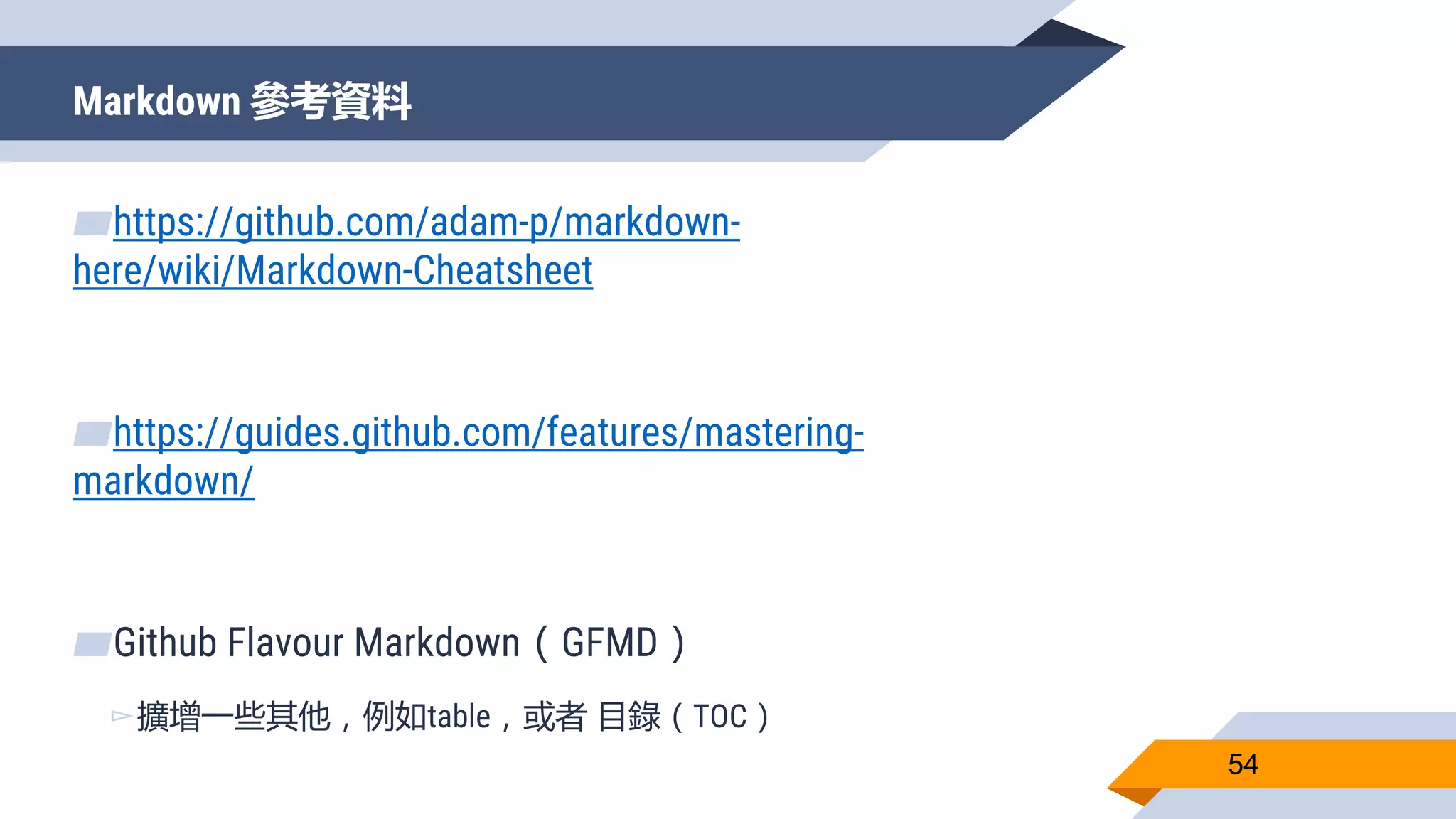 Markdown 參考資料

https://github.com/adam-p/markdown-here/wiki/Markdown-Cheatsheet

https://guides.github.com/features/mastering-markdown/

Github Flavour Markdown（GFMD）

擴增一些其他，例如table，或者 目錄（TOC）

54